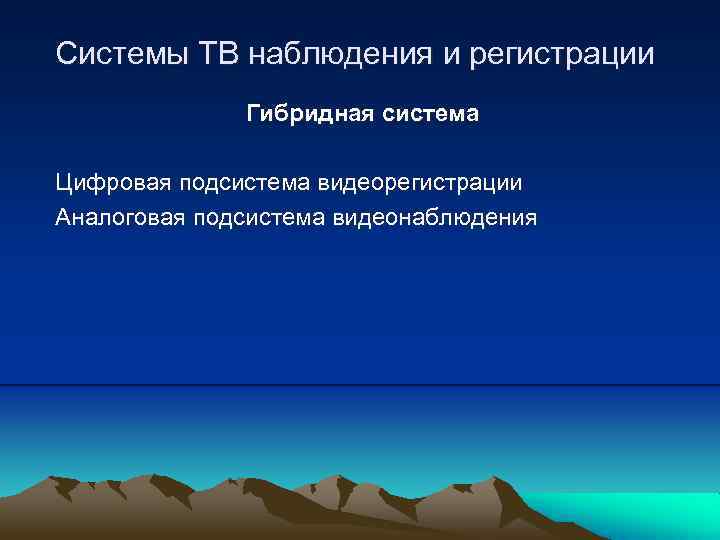 Системы ТВ наблюдения и регистрации

Гибридная система

Цифровая подсистема видеорегистрации
Аналоговая подсистема видеонаблюдения